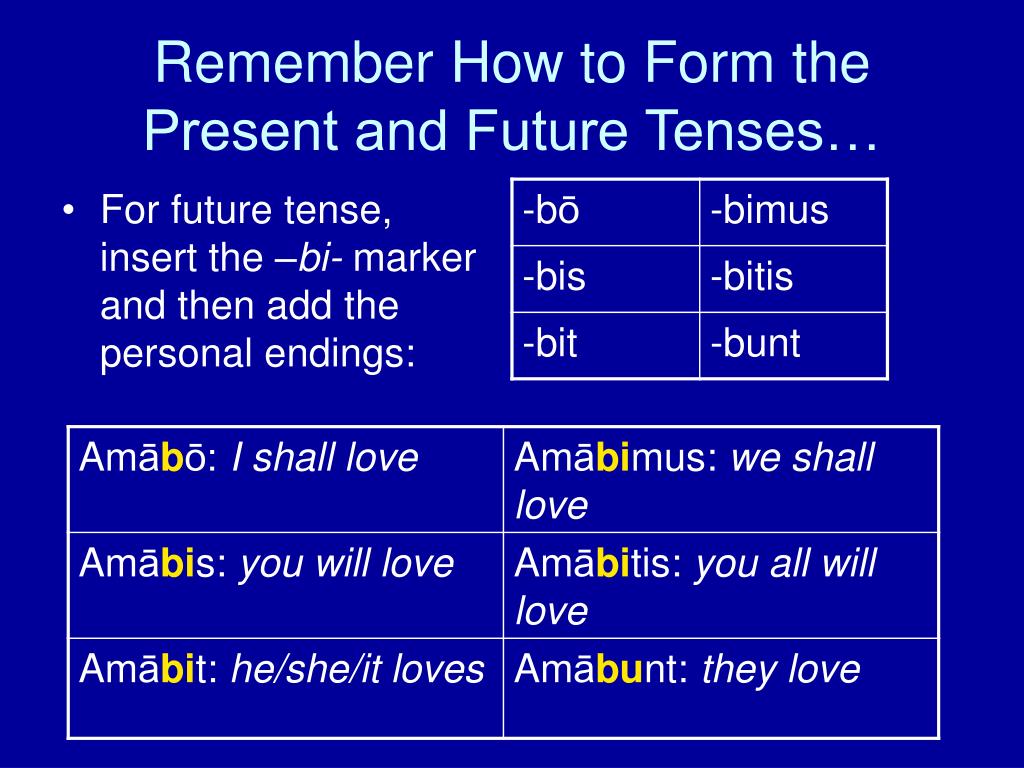 Remember How to Form the Present and Future Tenses…

• For future tense, insert the –bi- marker and then add the personal endings:

| -bō | -bimus |
|---|---|
| -bis | -bitis |
| -bit | -bunt |

| Amābō: I shall love | Amābimus: we shall love |
|---|---|
| Amābis: you will love | Amābitis: you all will love |
| Amābit: he/she/it loves | Amābunt: they love |